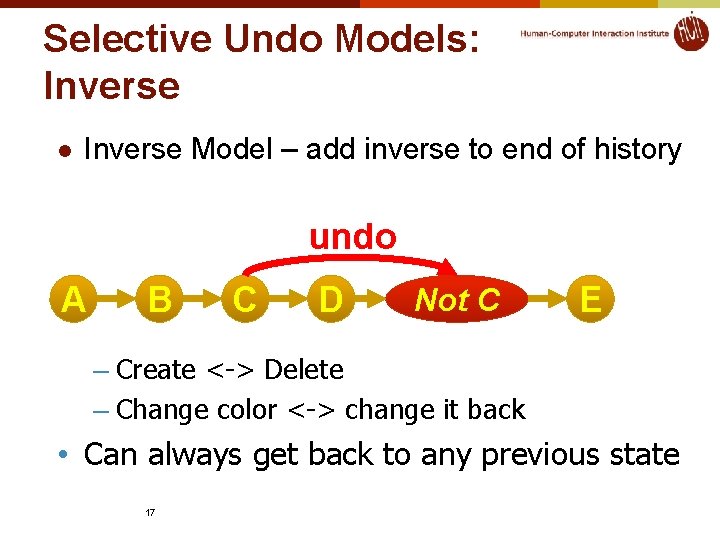 Selective Undo Models: Inverse

Human-Computer Interaction Institute

HCII

• Inverse Model – add inverse to end of history

undo

A B C D Not C E

– Create <-> Delete

– Change color <-> change it back

• Can always get back to any previous state

17